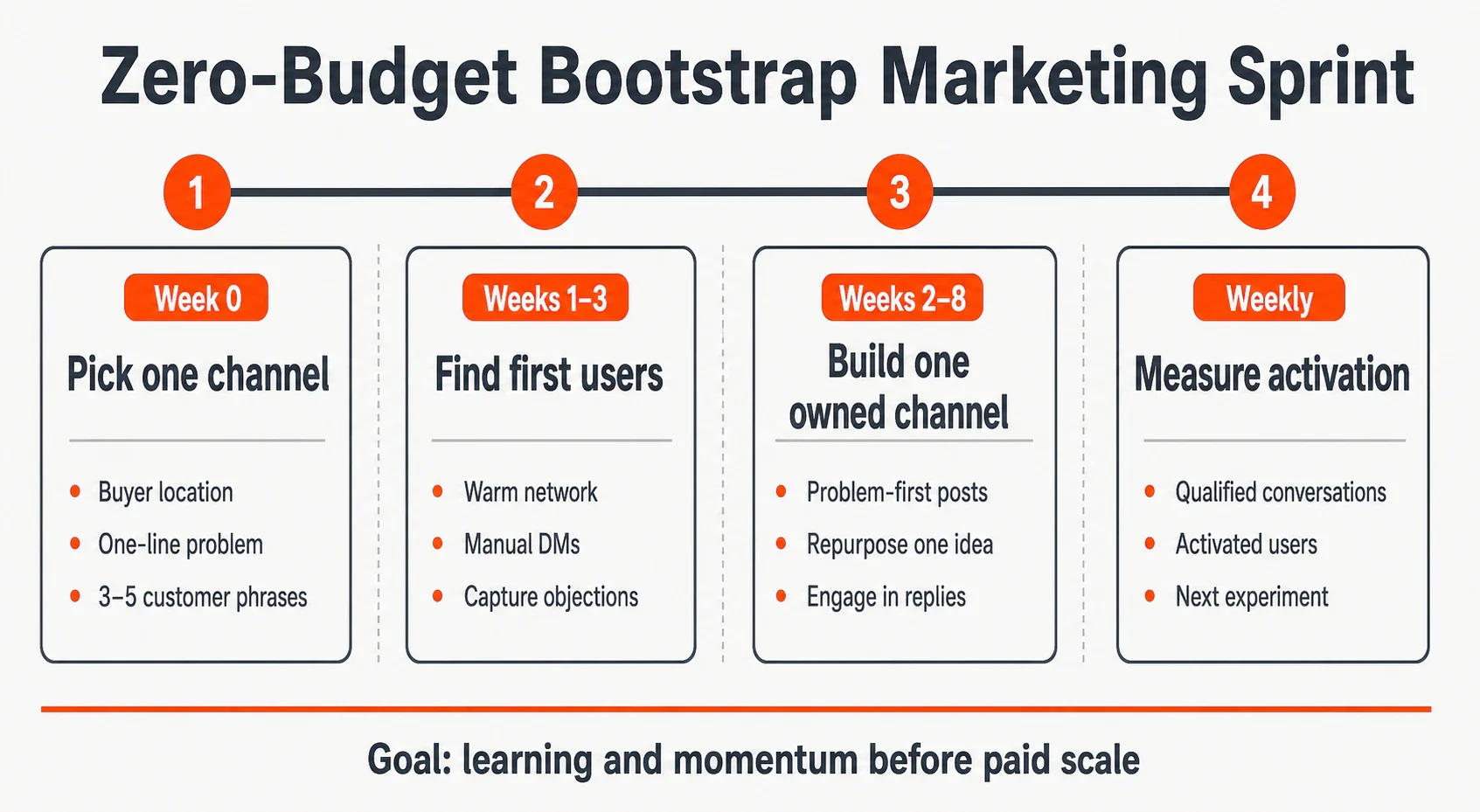 Zero-Budget Bootstrap Marketing Sprint

1

Week 0

Pick one channel

- Buyer location
- One-line problem
- 3–5 customer phrases

2

Weeks 1–3

Find first users

- Warm network
- Manual DMs
- Capture objections

3

Weeks 2–8

Build one owned channel

- Problem-first posts
- Repurpose one idea
- Engage in replies

4

Weekly

Measure activation

- Qualified conversations
- Activated users
- Next experiment

Goal: learning and momentum before paid scale